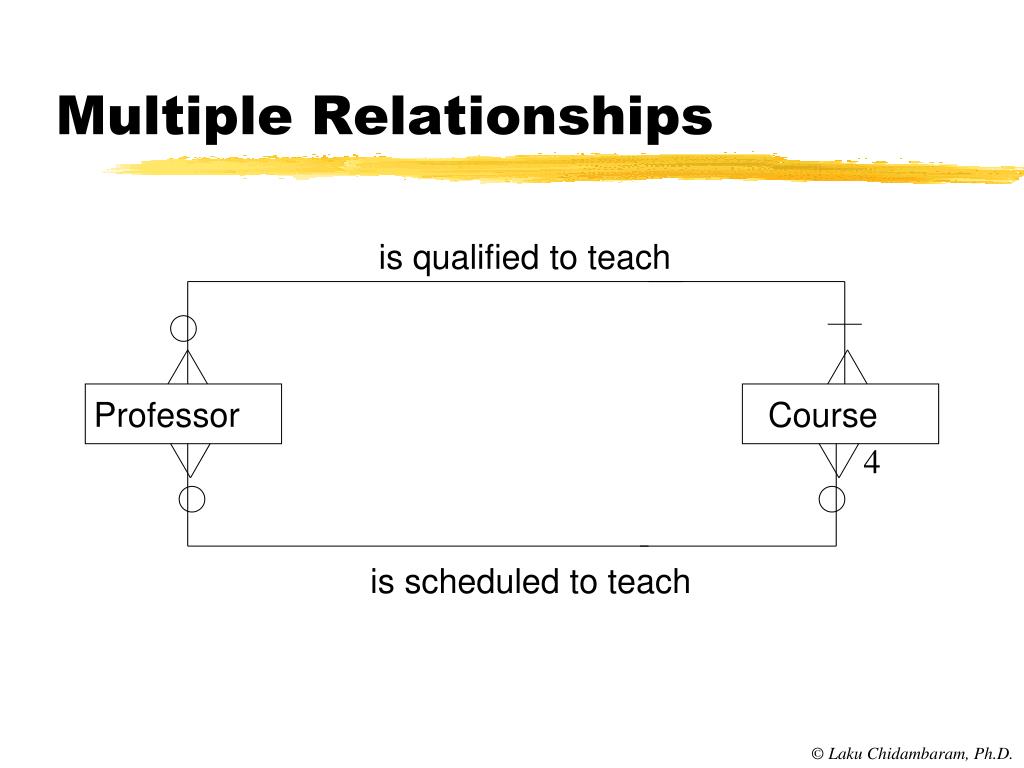 Multiple Relationships

is qualified to teach

Professor

Course

4

is scheduled to teach

© Laku Chidambaram, Ph.D.